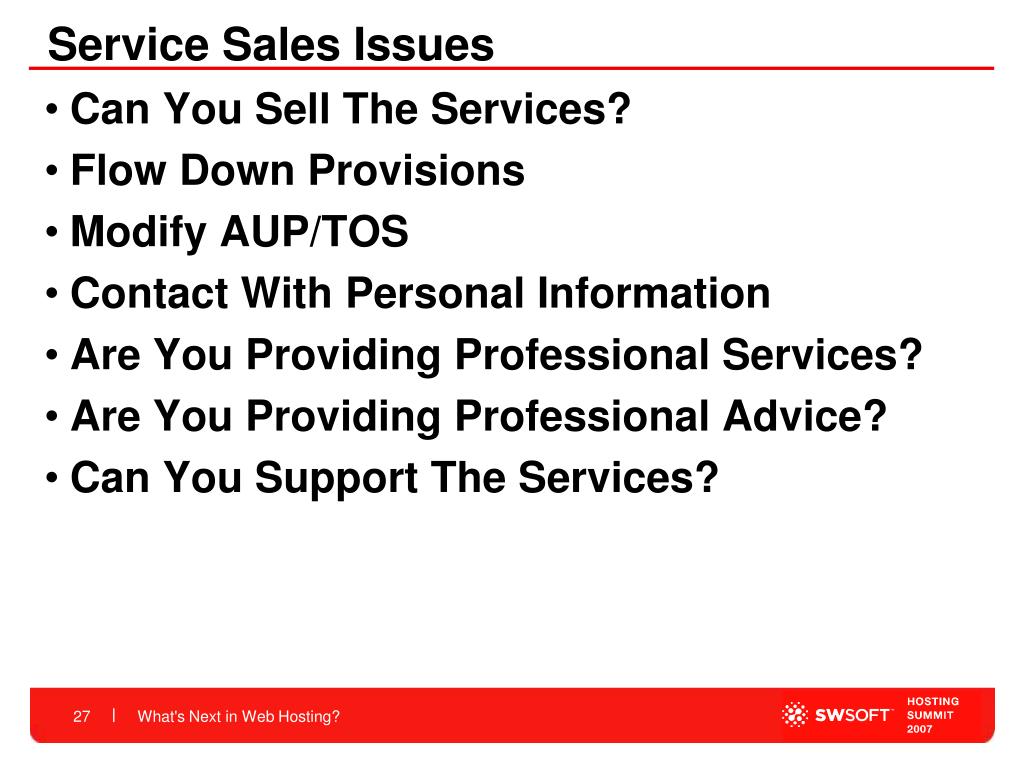 Service Sales Issues

• Can You Sell The Services?
• Flow Down Provisions
• Modify AUP/TOS
• Contact With Personal Information
• Are You Providing Professional Services?
• Are You Providing Professional Advice?
• Can You Support The Services?

27 | What's Next in Web Hosting?

SWSOFT

HOSTING SUMMIT 2007